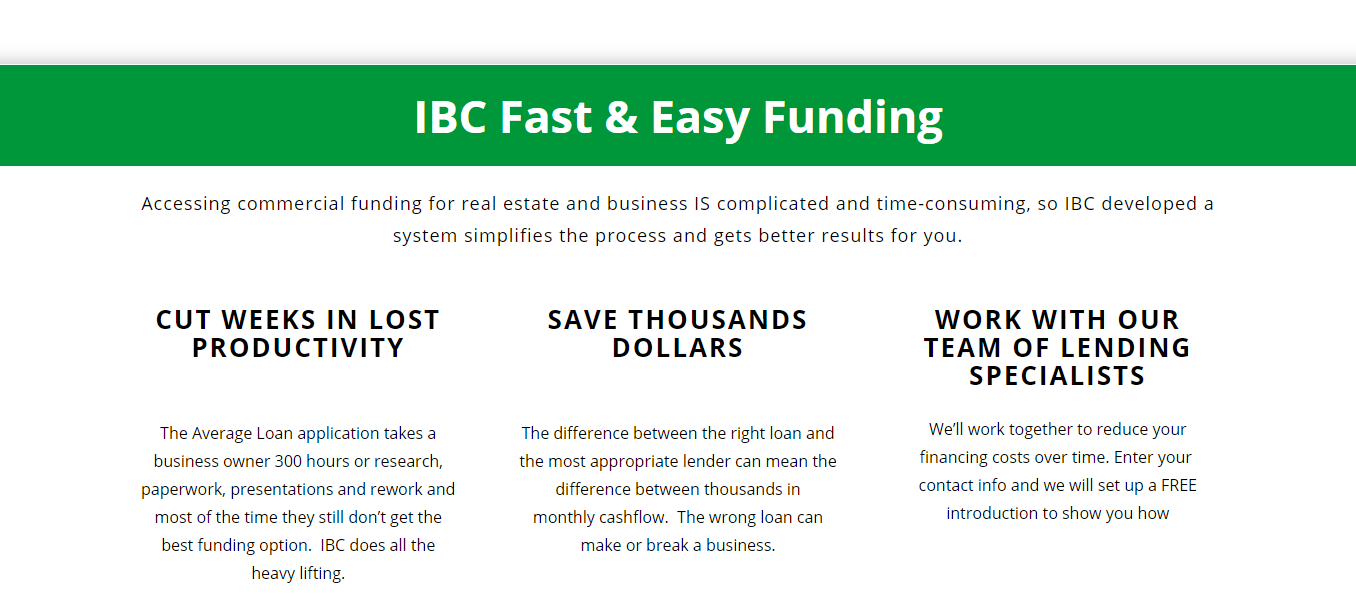 IBC Fast & Easy Funding

Accessing commercial funding for real estate and business IS complicated and time-consuming, so IBC developed a system simplifies the process and gets better results for you.

CUT WEEKS IN LOST PRODUCTIVITY

The Average Loan application takes a business owner 300 hours or research, paperwork, presentations and rework and most of the time they still don't get the best funding option. IBC does all the heavy lifting.

SAVE THOUSANDS DOLLARS

The difference between the right loan and the most appropriate lender can mean the difference between thousands in monthly cashflow. The wrong loan can make or break a business.

WORK WITH OUR TEAM OF LENDING SPECIALISTS

We'll work together to reduce your financing costs over time. Enter your contact info and we will set up a FREE introduction to show you how